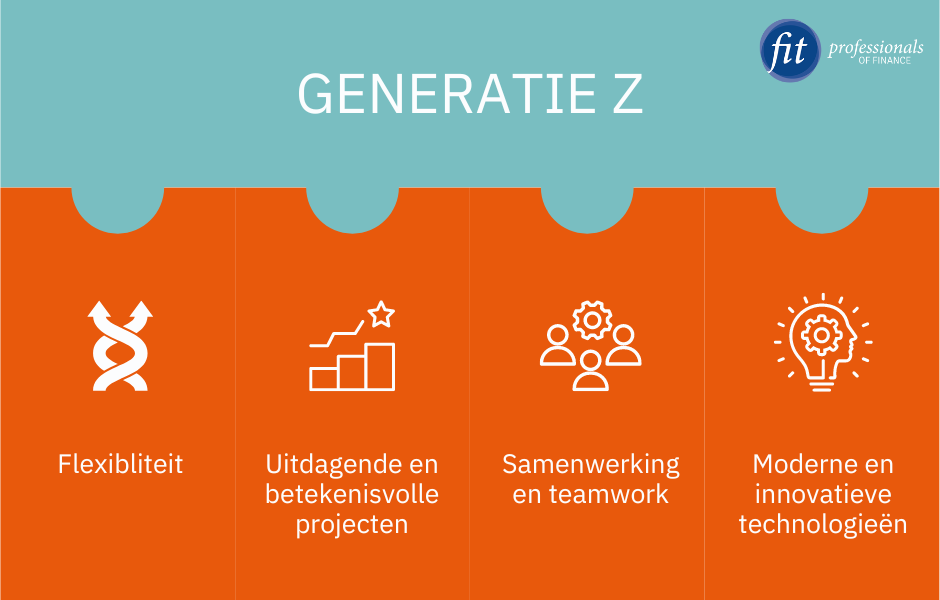 fit professionals OF FINANCE

GENERATIE Z

Flexibliteit

Uitdagende en betekenisvolle projecten

Samenwerking en teamwork

Moderne en innovatieve technologieën